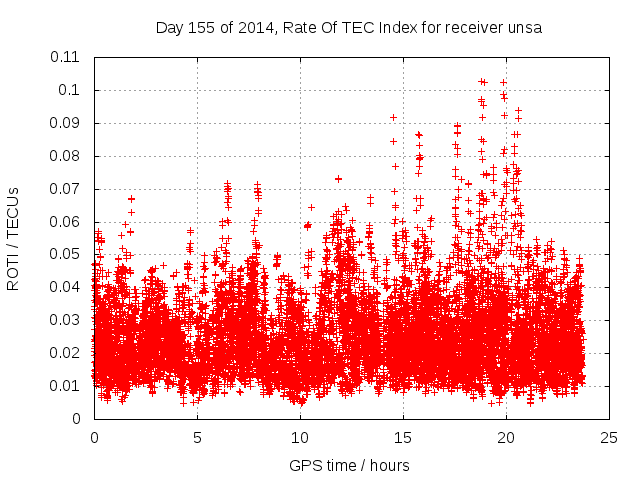 Day 155 of 2014, Rate Of TEC Index for receiver unsa

ROTI / TECUs

0.11
0.1
0.09
0.08
0.07
0.06
0.05
0.04
0.03
0.02
0.01
0

0
5
10
15
20
25

GPS time / hours